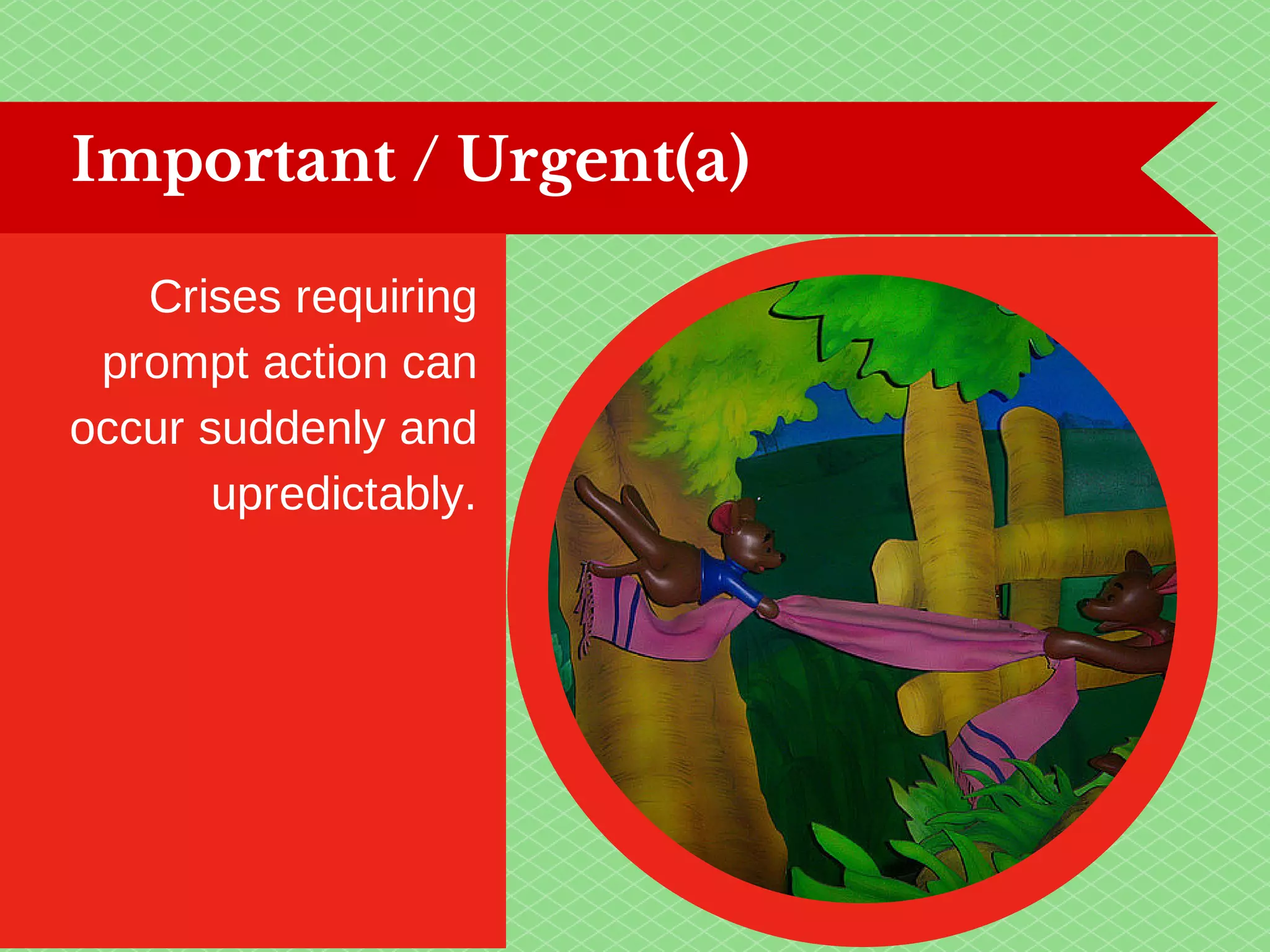 Important / Urgent(a)

Crises requiring prompt action can occur suddenly and upredictably.